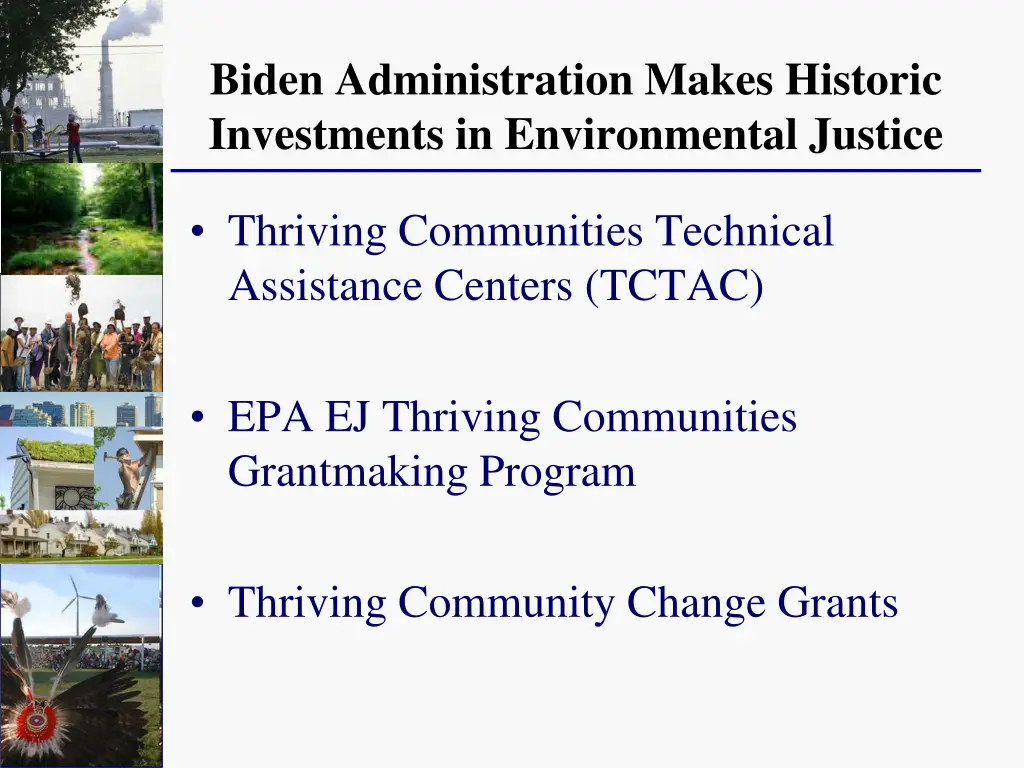 Biden Administration Makes Historic Investments in Environmental Justice

• Thriving Communities Technical Assistance Centers (TCTAC)

• EPA EJ Thriving Communities Grantmaking Program

• Thriving Community Change Grants